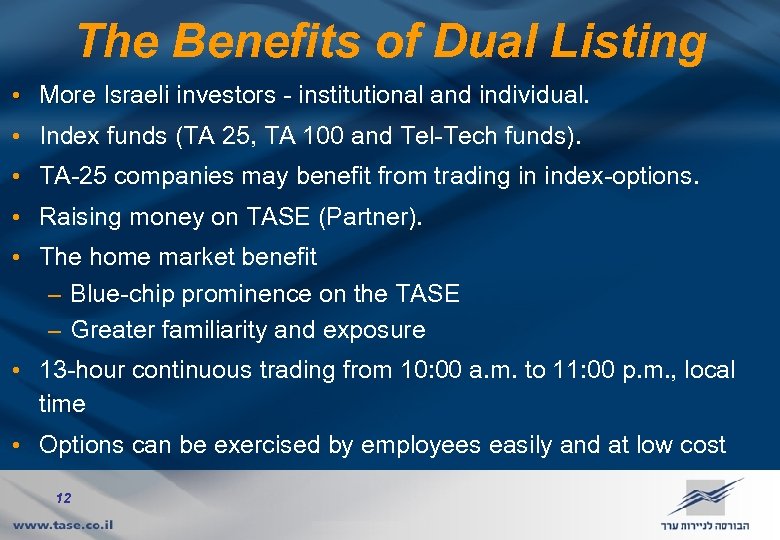 The Benefits of Dual Listing

• More Israeli investors - institutional and individual.
• Index funds (TA 25, TA 100 and Tel-Tech funds).
• TA-25 companies may benefit from trading in index-options.
• Raising money on TASE (Partner).
• The home market benefit
– Blue-chip prominence on the TASE
– Greater familiarity and exposure
• 13-hour continuous trading from 10:00 a.m. to 11:00 p.m., local time
• Options can be exercised by employees easily and at low cost

12

www.tase.co.il

הבורסה לניירות ערך